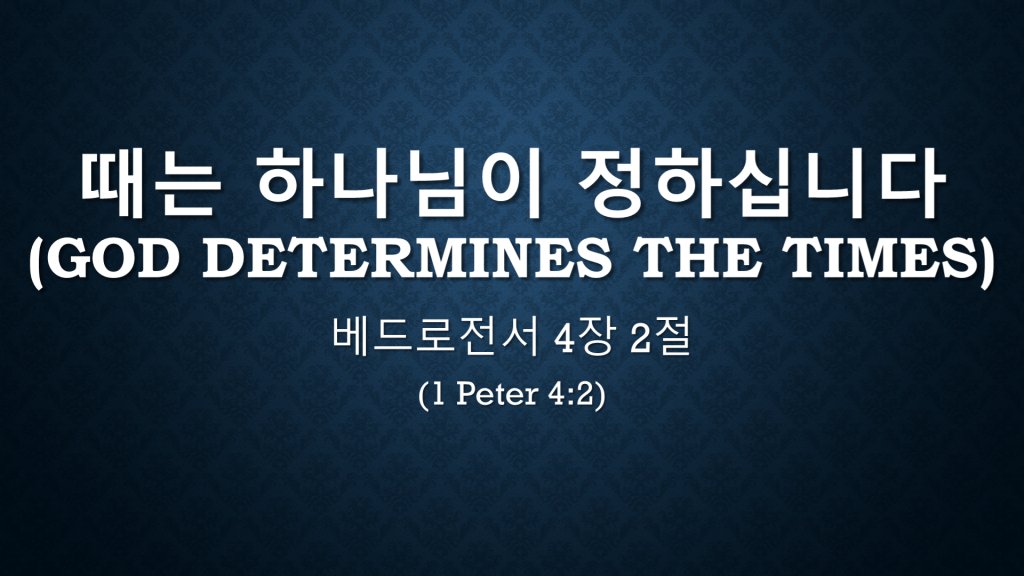 때는 하나님이 정하십니다
(GOD DETERMINES THE TIMES)

베드로전서 4장 2절

(1 Peter 4:2)